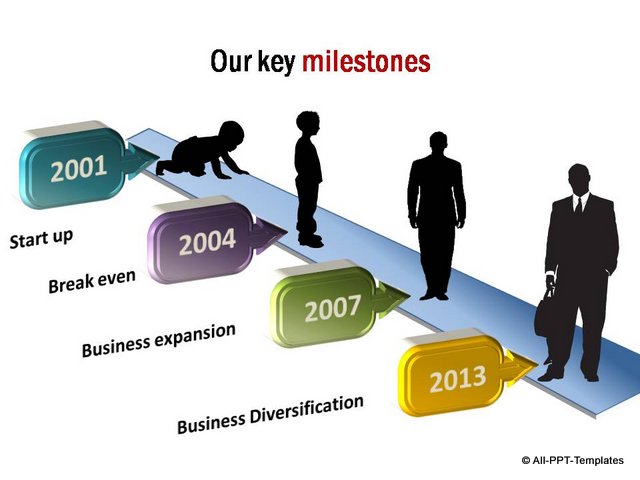 Our key milestones

2001

Start up

2004

Break even

2007

Business expansion

2013

Business Diversification

© All-PPT-Templates